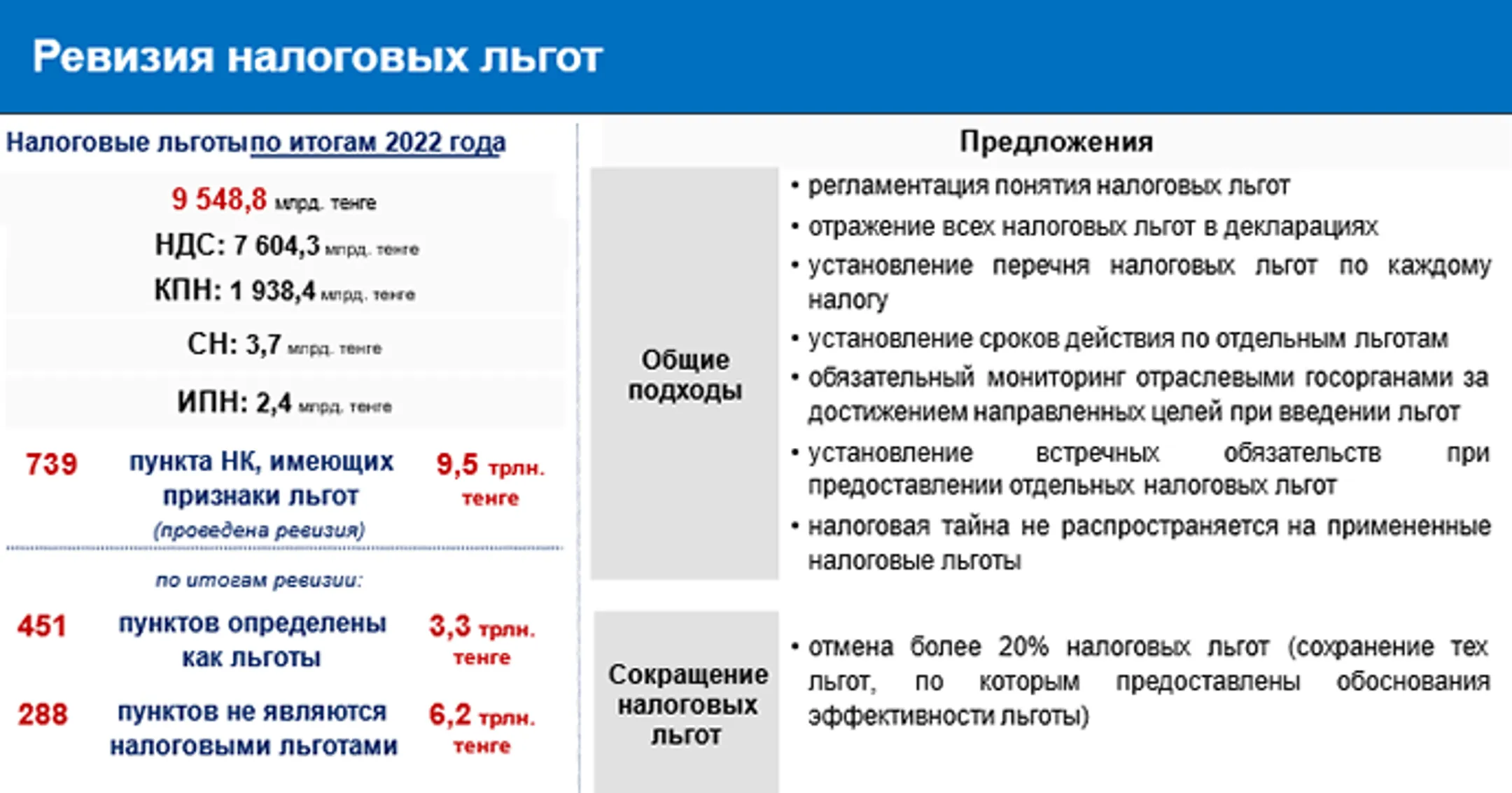 Ревизия налоговых льгот

Налоговые льготы по итогам 2022 года

9 548,8 млрд. тенге

НДС: 7 604,3 млрд. тенге

КПН: 1 938,4 млрд. тенге

СН: 3,7 млрд. тенге

ИПН: 2,4 млрд. тенге

739 пункта НК, имеющих признаки льгот (проведена ревизия) 9,5 трлн. тенге

по итогам ревизии:

451 пунктов определены как льготы 3,3 трлн. тенге

288 пунктов не являются налоговыми льготами 6,2 трлн. тенге

Предложения

Общие подходы

• регламентация понятия налоговых льгот
• отражение всех налоговых льгот в декларациях
• установление перечня налоговых льгот по каждому налогу
• установление сроков действия по отдельным льготам
• обязательный мониторинг отраслевыми госорганами за достижением направленных целей при введении льгот
• установление встречных обязательств при предоставлении отдельных налоговых льгот
• налоговая тайна не распространяется на примененные налоговые льготы

Сокращение налоговых льгот

• отмена более 20% налоговых льгот (сохранение тех льгот, по которым предоставлены обоснования эффективности льготы)